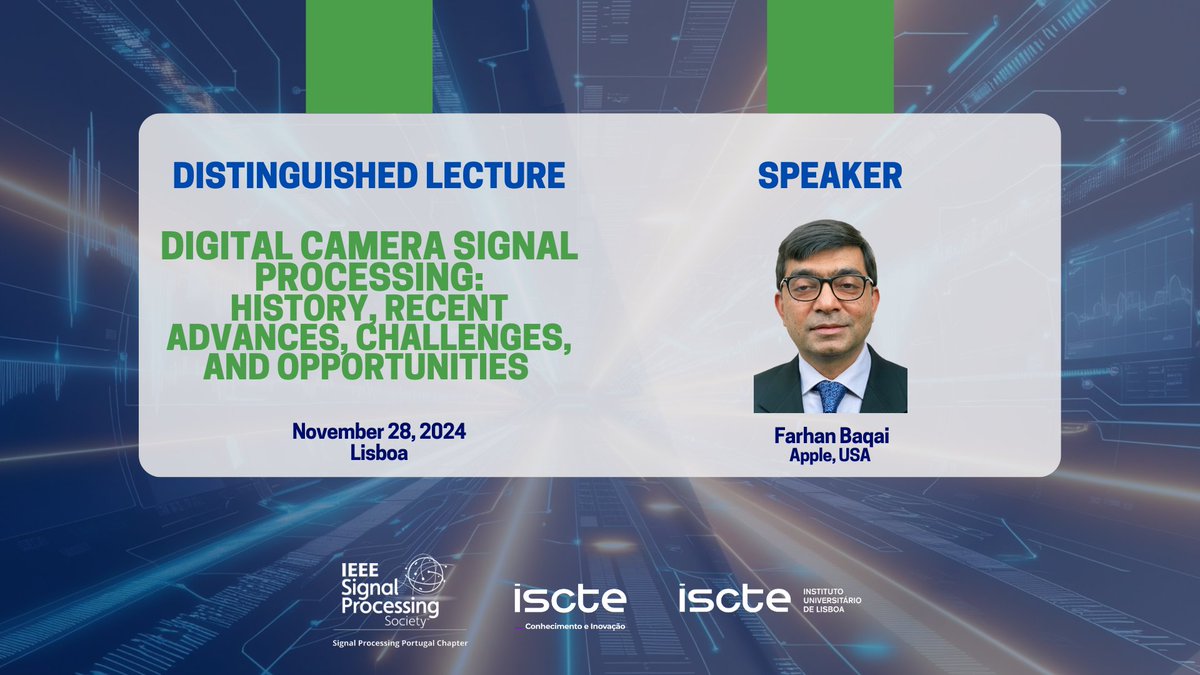 DISTINGUISHED LECTURE

DIGITAL CAMERA SIGNAL PROCESSING: HISTORY, RECENT ADVANCES, CHALLENGES, AND OPPORTUNITIES

November 28, 2024
Lisboa

SPEAKER

Farhan Baqai
Apple, USA

IEEE Signal Processing Society
Signal Processing Portugal Chapter

iscte
Conhecimento e Inovação

iscte
INSTITUTO UNIVERSITÁRIO DE LISBOA